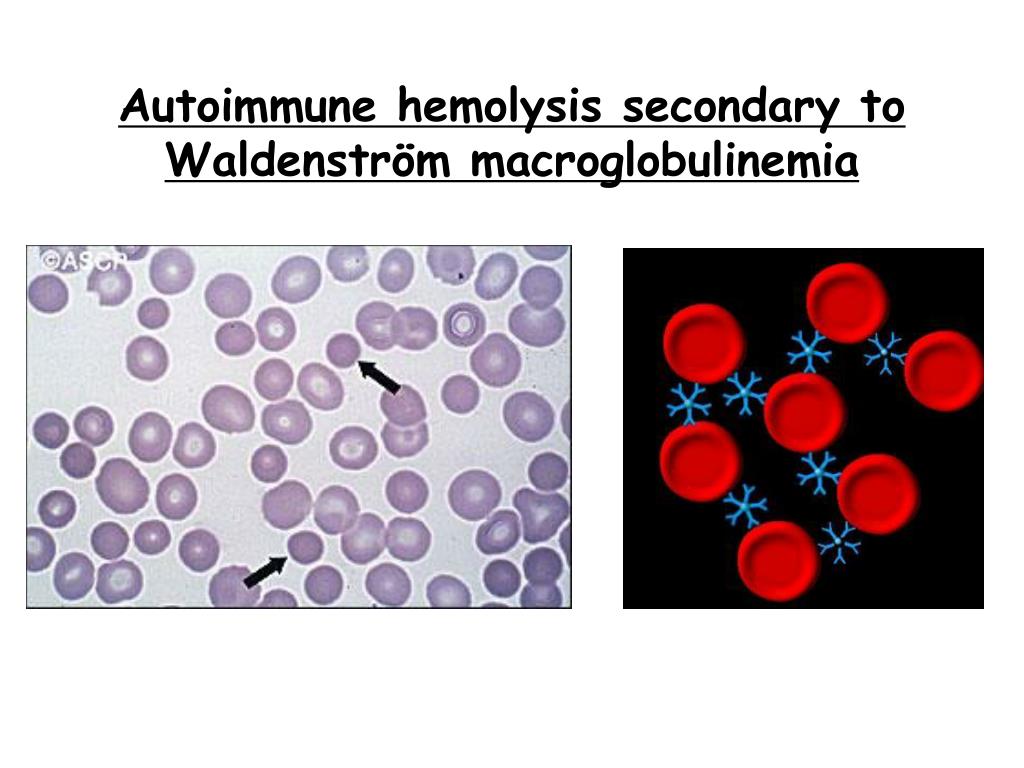 Autoimmune hemolysis secondary to Waldenström macroglobulinemia

©ASCP